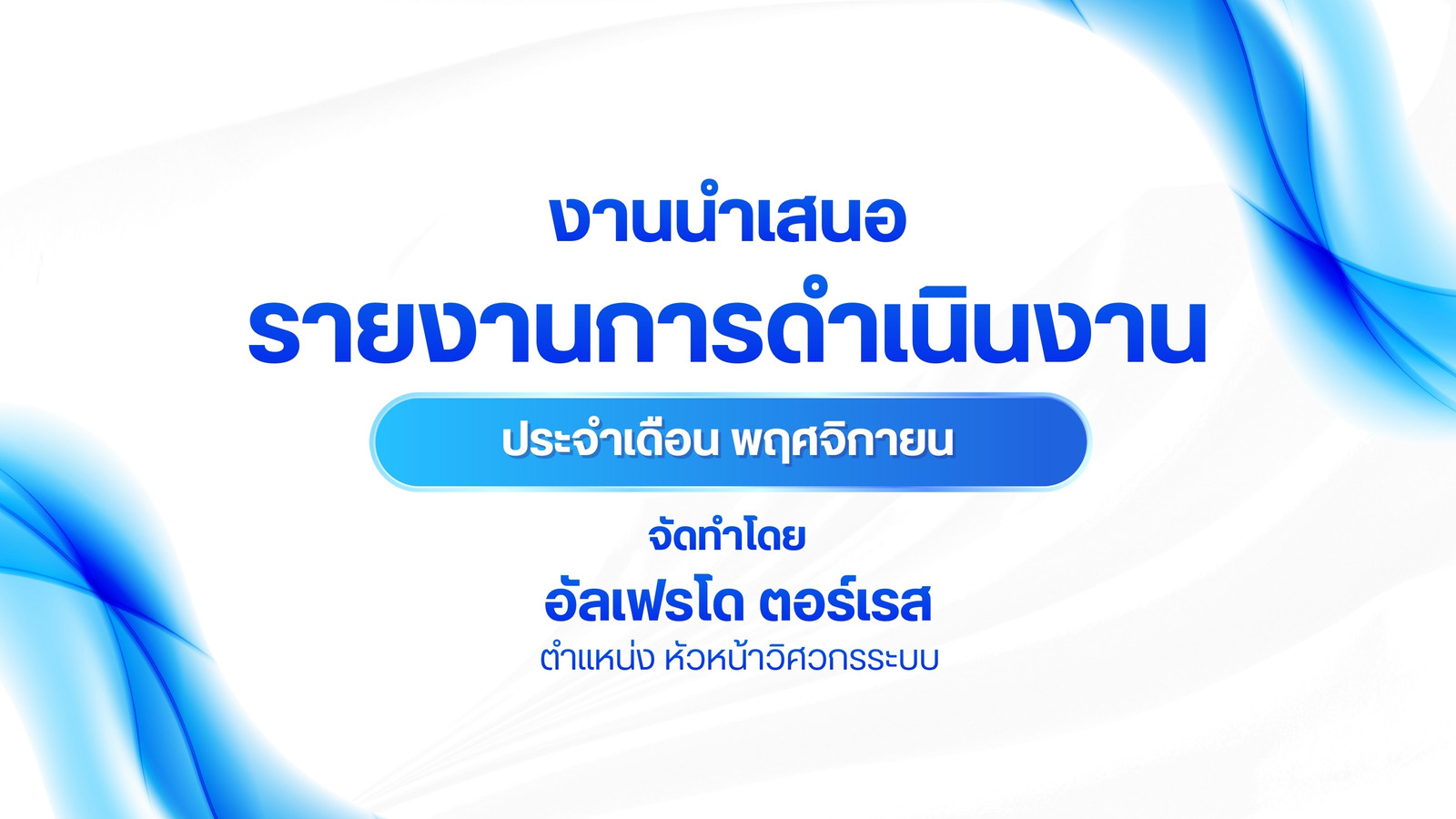 งานนำเสนอ
รายงานการดำเนินงาน
ประจำเดือน พฤศจิกายน
จัดทำโดย
อัลเฟรโด ตอร์เรส
ตำแหน่ง หัวหน้าวิศวกรระบบ